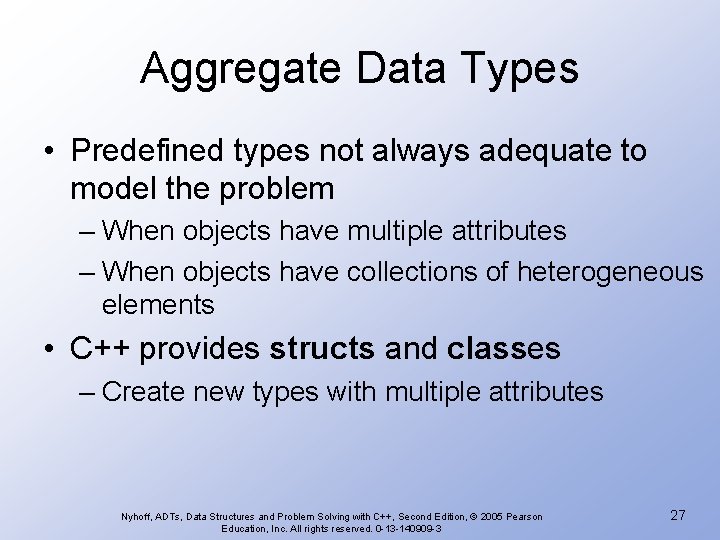 Aggregate Data Types

• Predefined types not always adequate to model the problem

– When objects have multiple attributes

– When objects have collections of heterogeneous elements

• C++ provides structs and classes

– Create new types with multiple attributes

Nyhoff, ADTs, Data Structures and Problem Solving with C++, Second Edition, © 2005 Pearson Education, Inc. All rights reserved. 0-13-140909-3

27